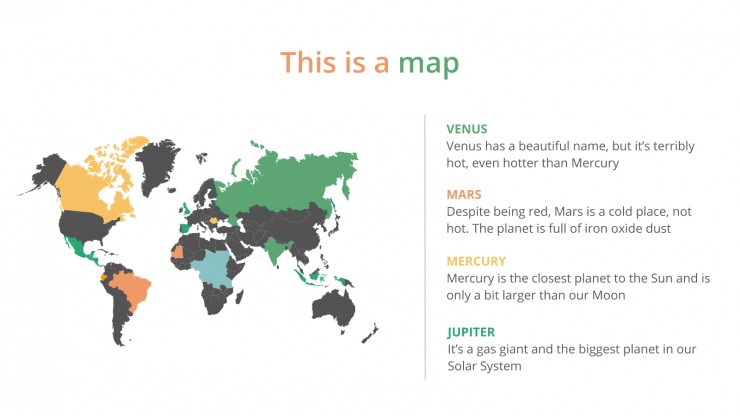 This is a map

VENUS
Venus has a beautiful name, but it's terribly hot, even hotter than Mercury

MARS
Despite being red, Mars is a cold place, not hot. The planet is full of iron oxide dust

MERCURY
Mercury is the closest planet to the Sun and is only a bit larger than our Moon

JUPITER
It's a gas giant and the biggest planet in our Solar System